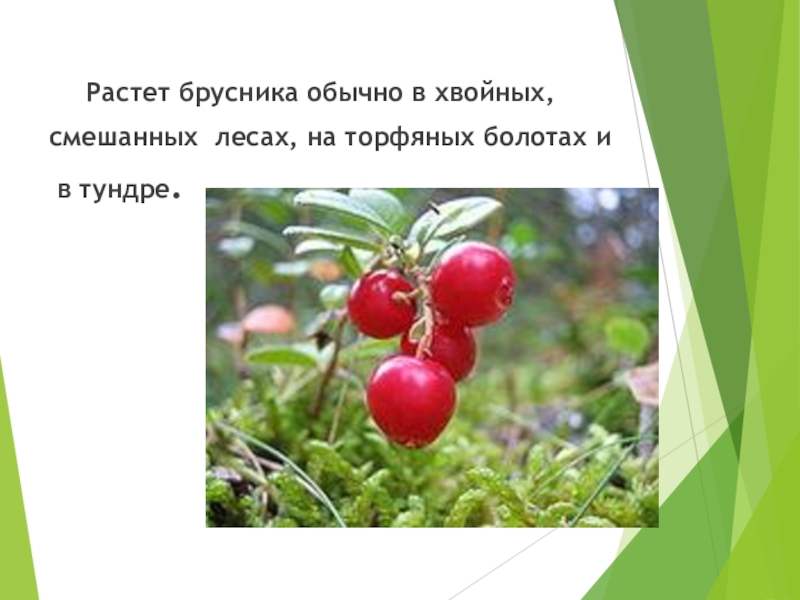 Растет брусника обычно в хвойных, смешанных лесах, на торфяных болотах и в тундре.